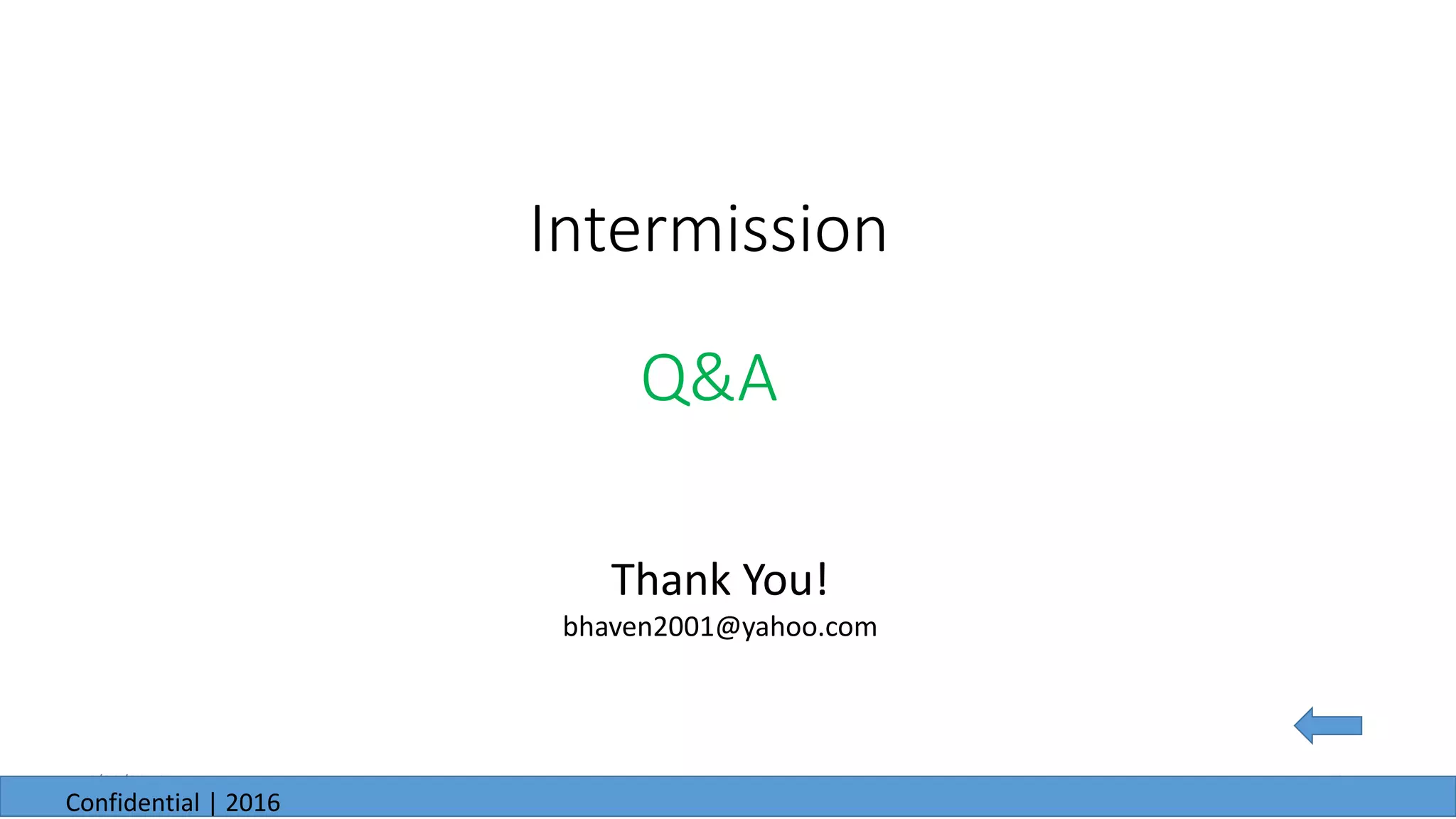 Intermission

Q&A

Thank You!
bhaven2001@yahoo.com

Confidential | 2016